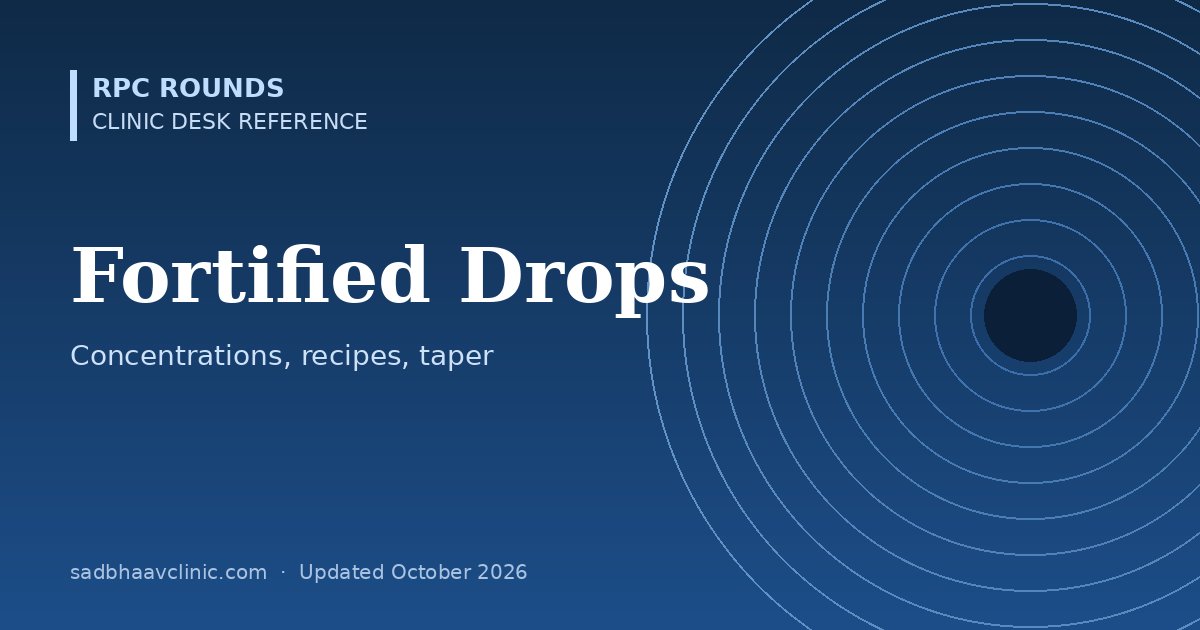 RPC ROUNDS
CLINIC DESK REFERENCE

Fortified Drops

Concentrations, recipes, taper

sadbhaavclinic.com · Updated October 2026